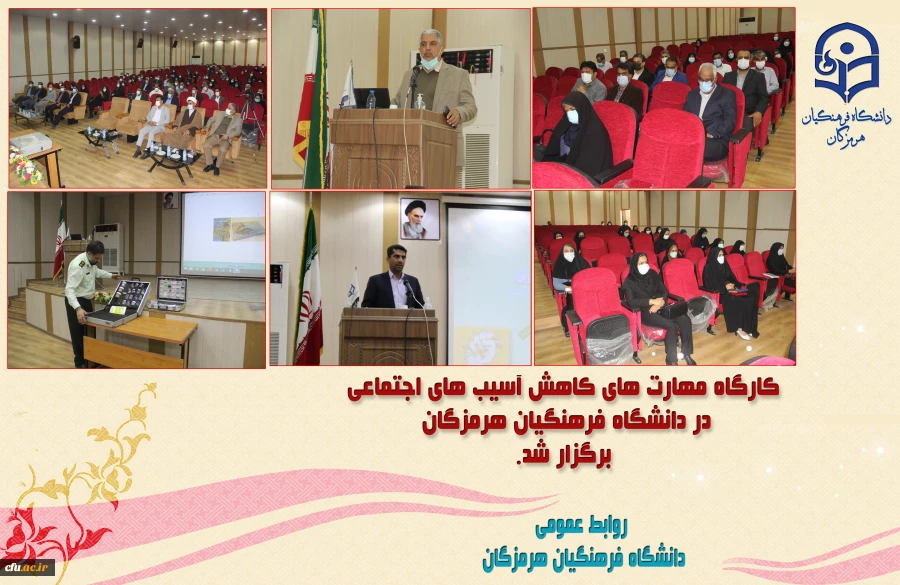 دانشگاه فرهنگیان
هرمزگان

کارگاه مهارت های کاهش آسیب های اجتماعی
در دانشگاه فرهنگیان هرمزگان
برگزار شد.

روابط عمومی
دانشگاه فرهنگیان هرمزگان

cfu.ac.ir